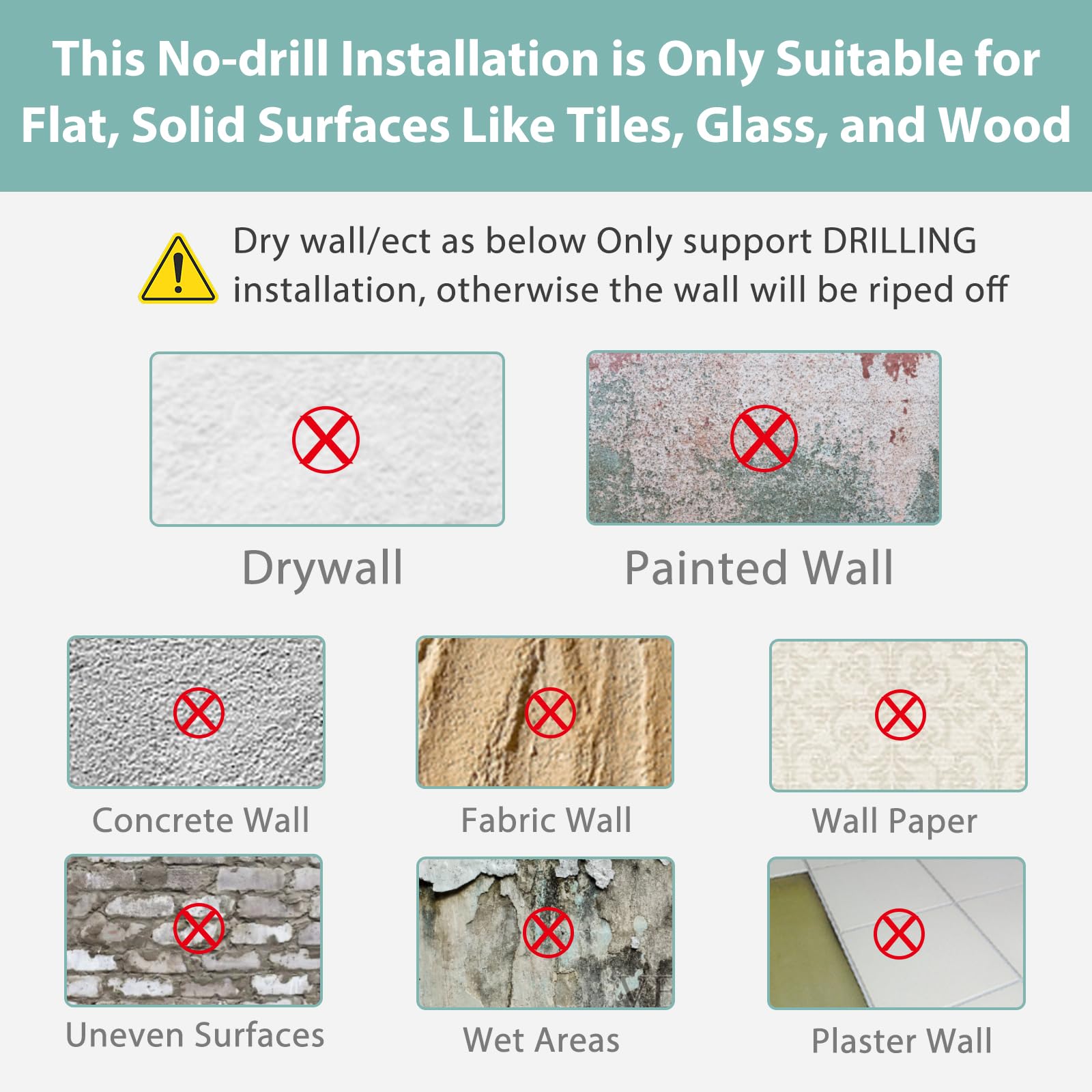 This No-drill Installation is Only Suitable for Flat, Solid Surfaces Like Tiles, Glass, and Wood

Dry wall/ect as below Only support DRILLING installation, otherwise the wall will be riped off

Drywall

Painted Wall

Concrete Wall

Fabric Wall

Wall Paper

Uneven Surfaces

Wet Areas

Plaster Wall